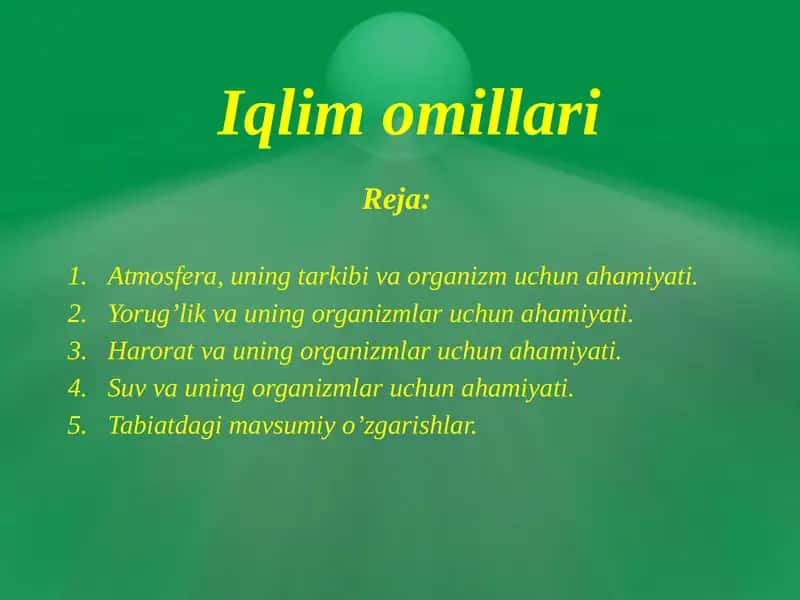 Iqlim omillari

Reja:

1. Atmosfera, uning tarkibi va organizm uchun ahamiyati.
2. Yorug’lik va uning organizmlar uchun ahamiyati.
3. Harorat va uning organizmlar uchun ahamiyati.
4. Suv va uning organizmlar uchun ahamiyati.
5. Tabiatdagi mavsumiy o’zgarishlar.